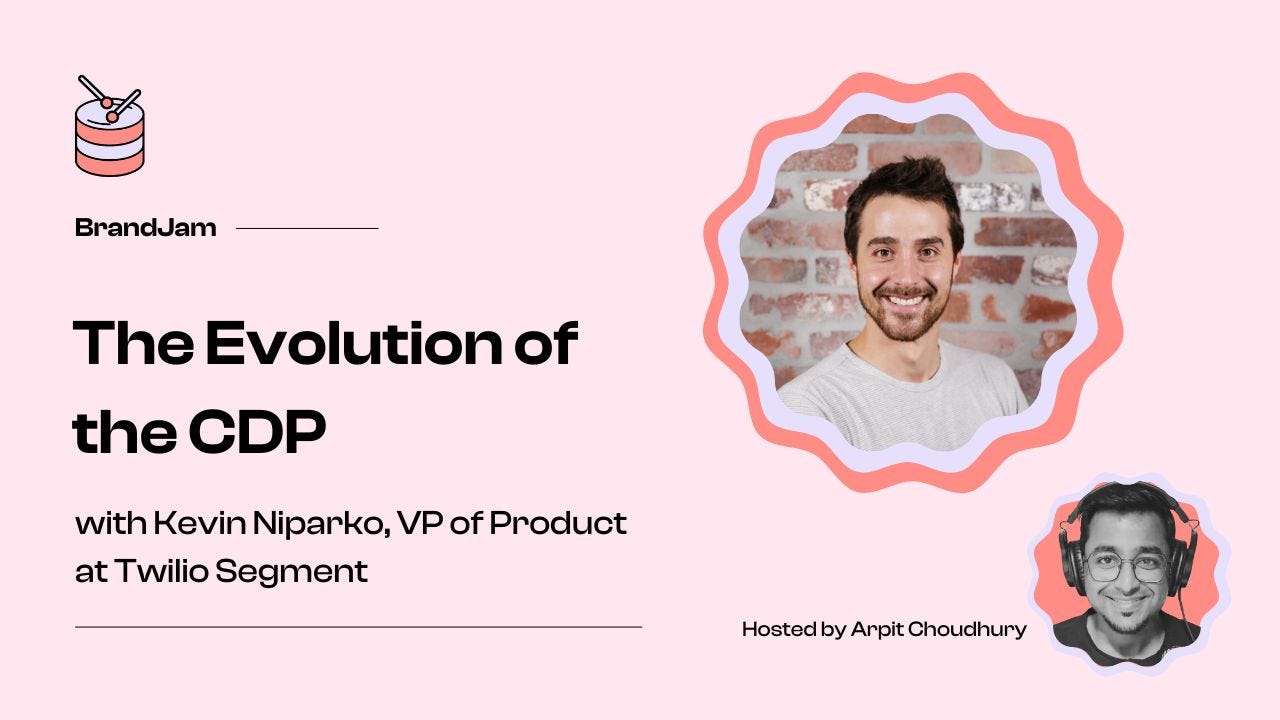 BrandJam

The Evolution of the CDP

with Kevin Niparko, VP of Product at Twilio Segment

Hosted by Arpit Choudhury